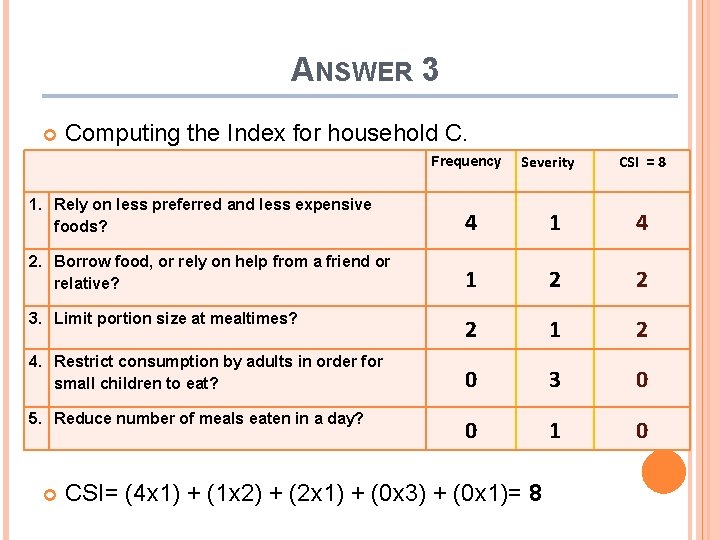 ANSWER 3

Computing the Index for household C.

| | | Frequency | Severity | CSI = 8 |
|---|---|---|---|---|
| 1. | Rely on less preferred and less expensive foods? | 4 | 1 | 4 |
| 2. | Borrow food, or rely on help from a friend or relative? | 1 | 2 | 2 |
| 3. | Limit portion size at mealtimes? | 2 | 1 | 2 |
| 4. | Restrict consumption by adults in order for small children to eat? | 0 | 3 | 0 |
| 5. | Reduce number of meals eaten in a day? | 0 | 1 | 0 |

CSI= (4x1) + (1x2) + (2x1) + (0x3) + (0x1)= 8